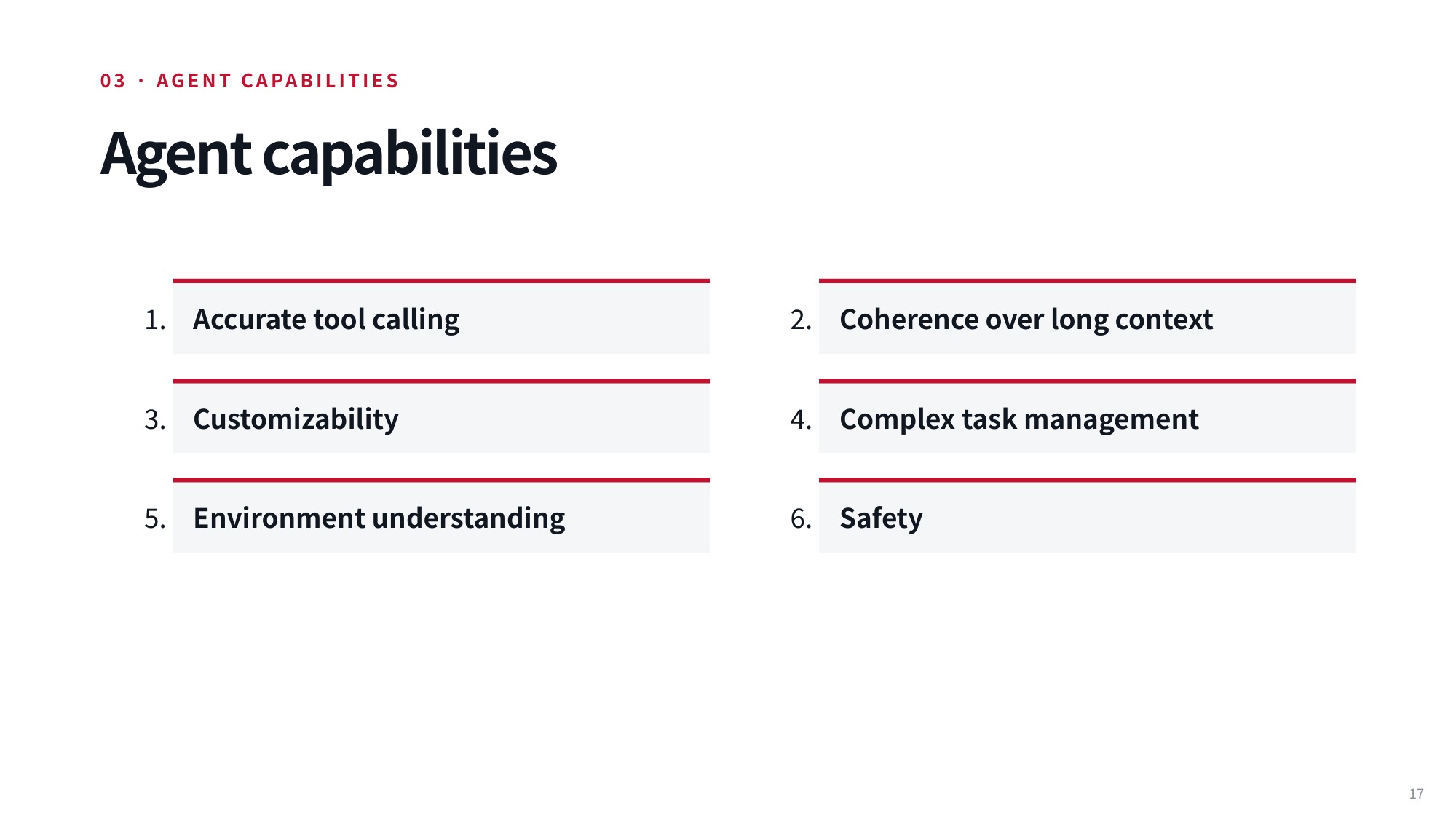 03 · AGENT CAPABILITIES

Agent capabilities

1. Accurate tool calling

2. Coherence over long context

3. Customizability

4. Complex task management

5. Environment understanding

6. Safety

17